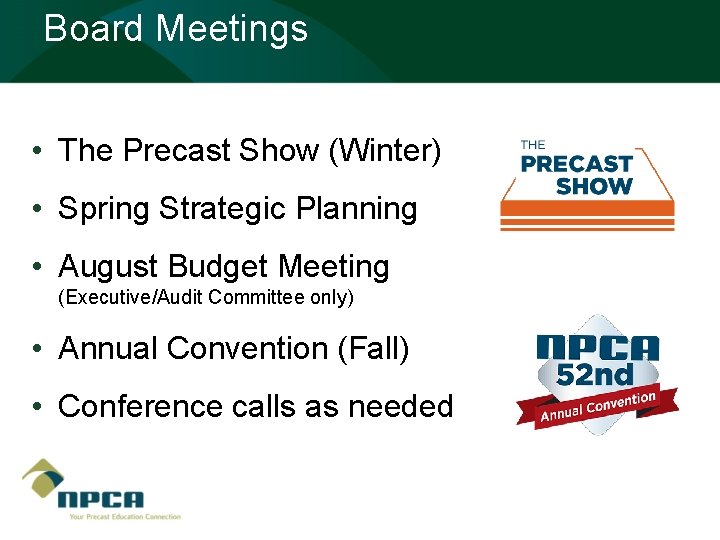 Board Meetings

• The Precast Show (Winter)
• Spring Strategic Planning
• August Budget Meeting (Executive/Audit Committee only)
• Annual Convention (Fall)
• Conference calls as needed

THE PRECAST SHOW

NPCA 52nd Annual Convention

NPCA
Your Precast Education Connection